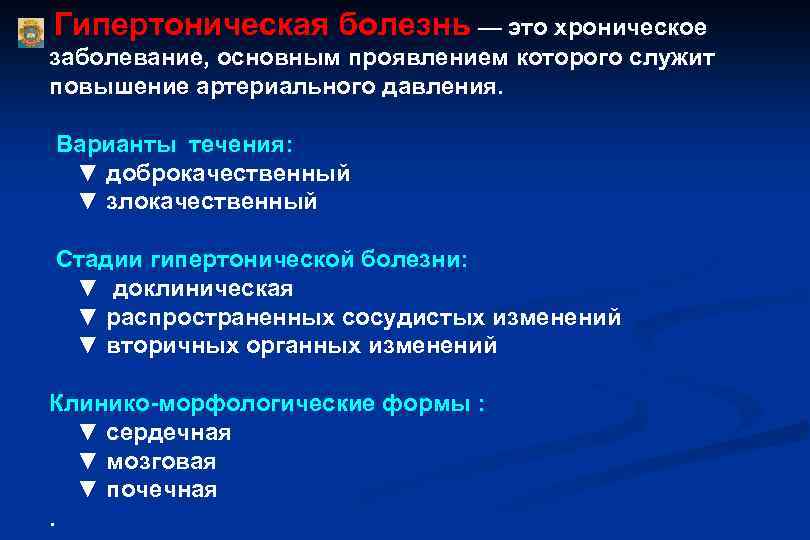 Гипертоническая болезнь — это хроническое заболевание, основным проявлением которого служит повышение артериального давления.

Варианты течения:
▼ доброкачественный
▼ злокачественный

Стадии гипертонической болезни:
▼ доклиническая
▼ распространенных сосудистых изменений
▼ вторичных органных изменений

Клинико-морфологические формы :
▼ сердечная
▼ мозговая
▼ почечная
.